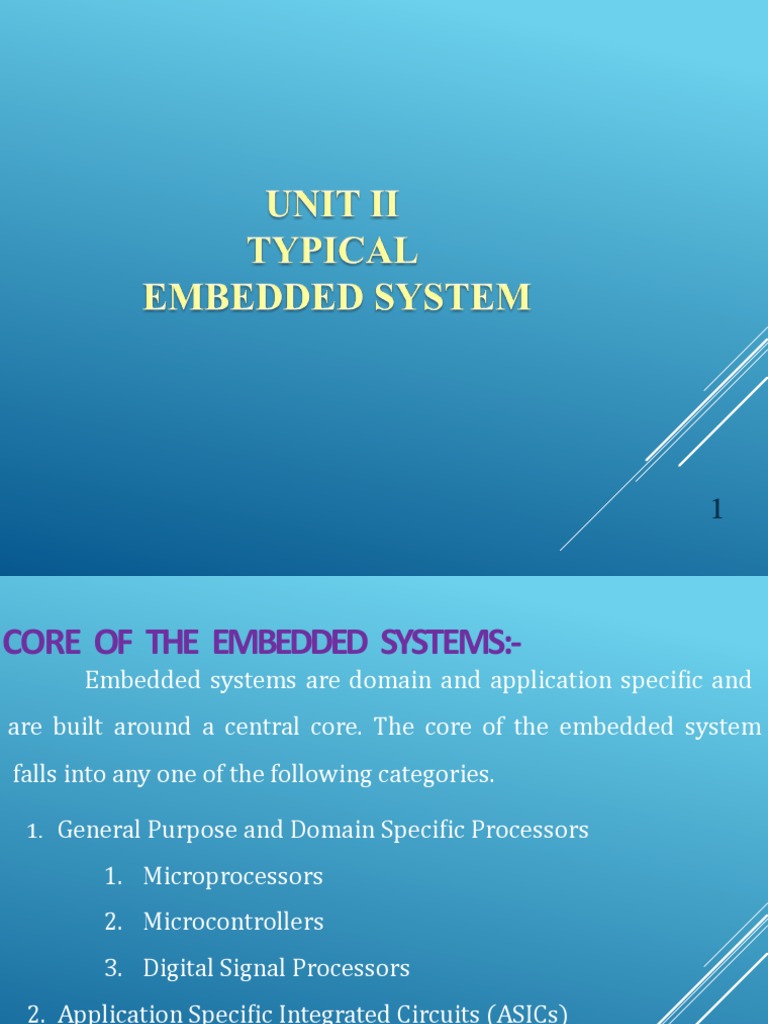 UNIT II
TYPICAL
EMBEDDED SYSTEM

1

CORE OF THE EMBEDDED SYSTEMS:-

Embedded systems are domain and application specific and are built around a central core. The core of the embedded system falls into any one of the following categories.

1. General Purpose and Domain Specific Processors
   1. Microprocessors
   2. Microcontrollers
   3. Digital Signal Processors
2. Application Specific Integrated Circuits (ASICs)